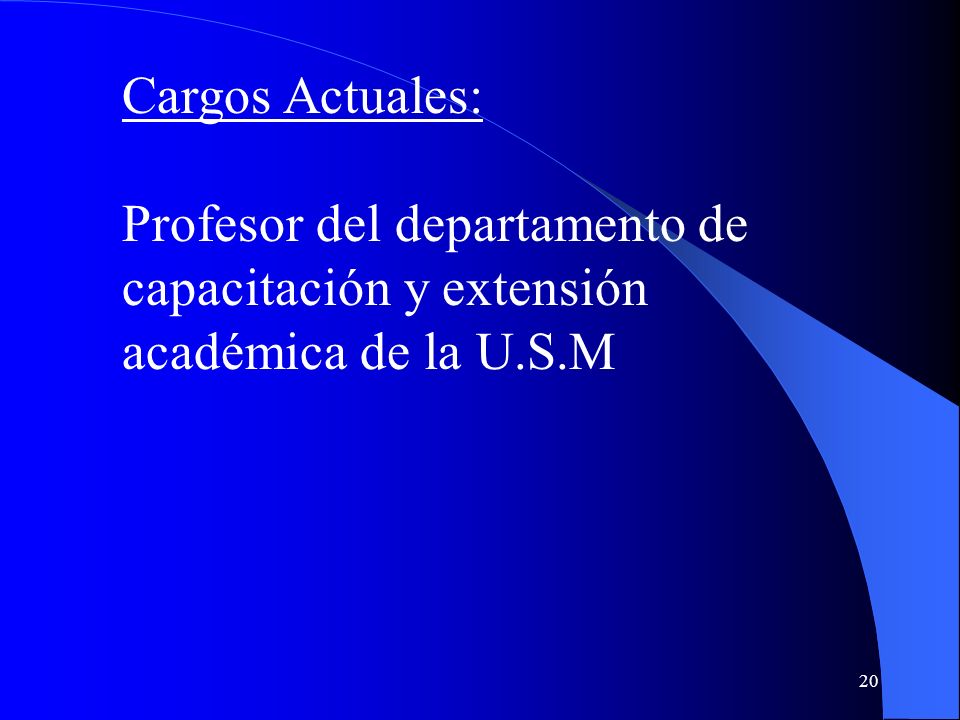 Cargos Actuales:

Profesor del departamento de capacitación y extensión académica de la U.S.M

20